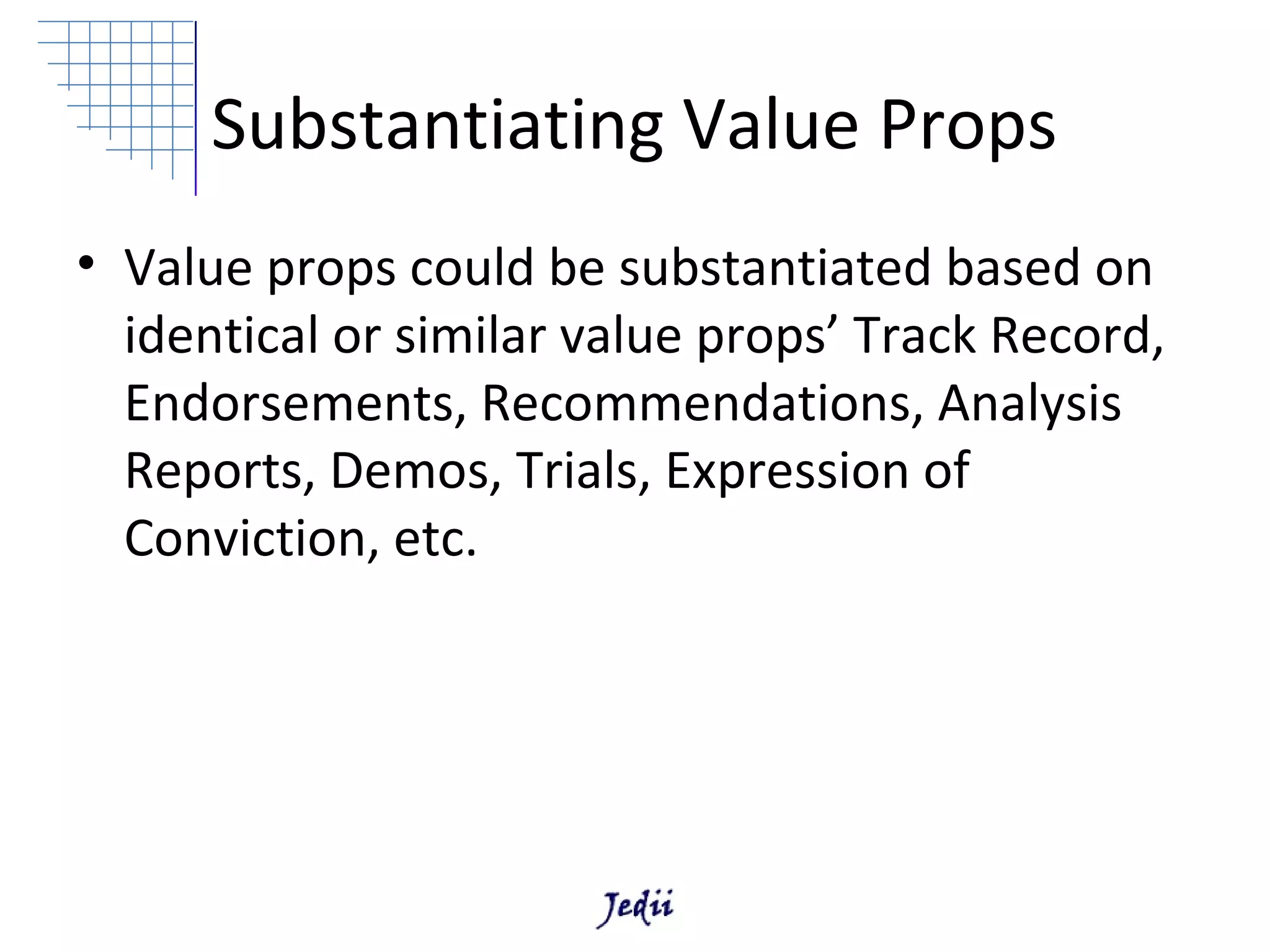 Substantiating Value Props

• Value props could be substantiated based on identical or similar value props’ Track Record, Endorsements, Recommendations, Analysis Reports, Demos, Trials, Expression of Conviction, etc.

Jedii